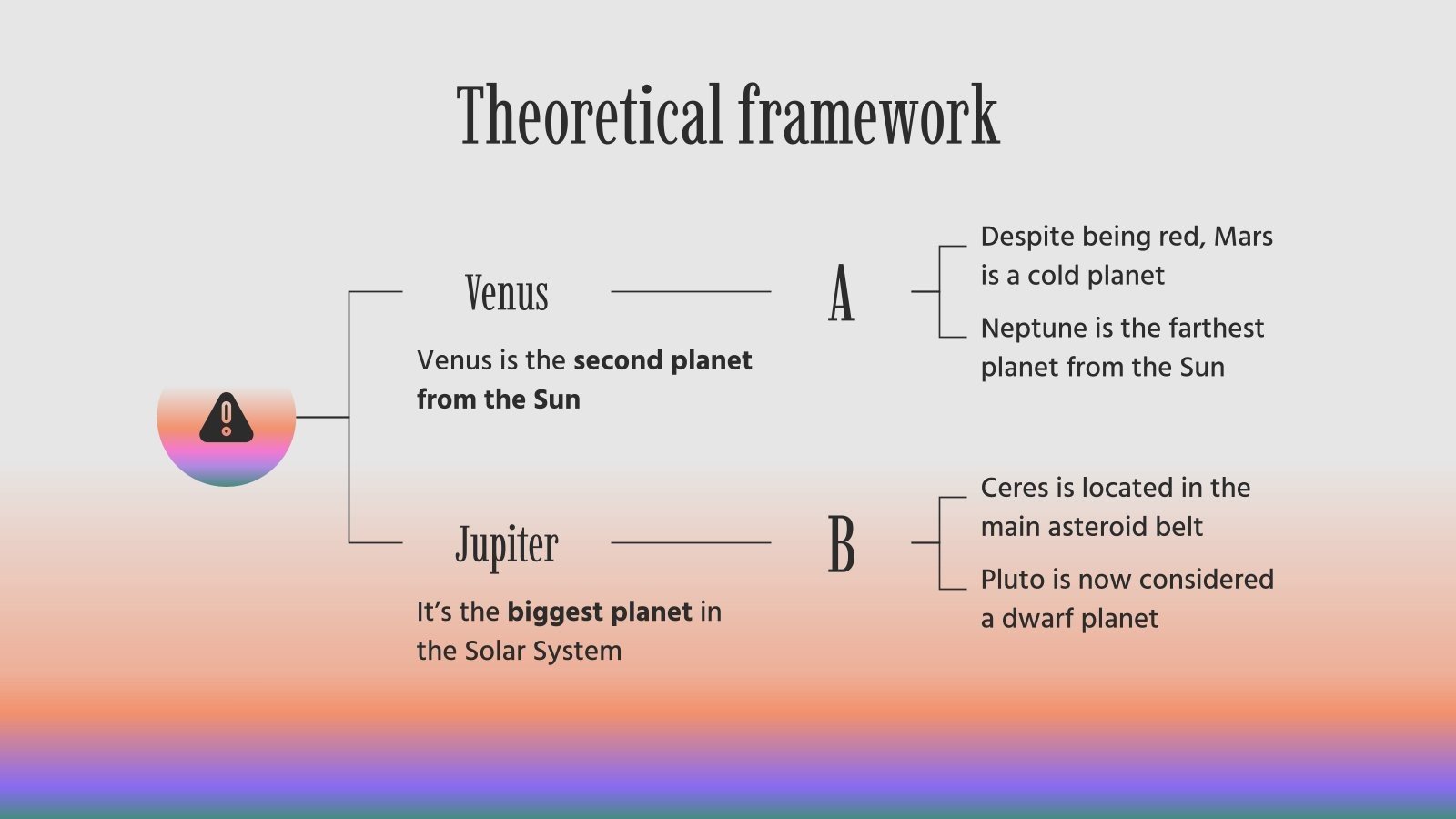 Theoretical framework

Venus

Venus is the second planet from the Sun

A

Despite being red, Mars is a cold planet

Neptune is the farthest planet from the Sun

Jupiter

It's the biggest planet in the Solar System

B

Ceres is located in the main asteroid belt

Pluto is now considered a dwarf planet